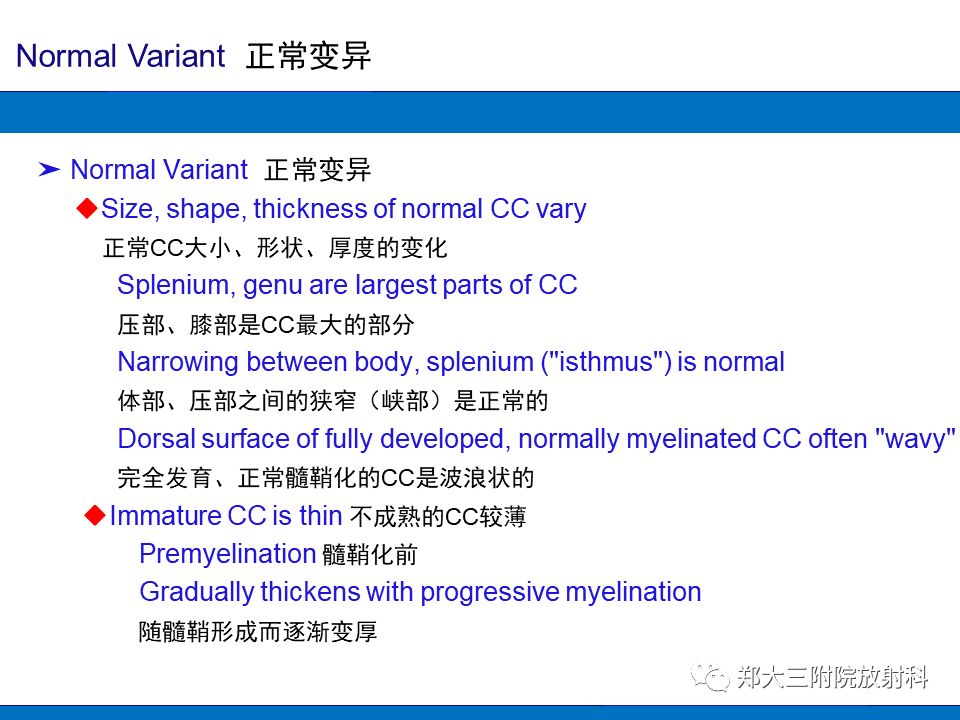 Normal Variant 正常变异

➤ Normal Variant 正常变异

◆Size, shape, thickness of normal CC vary

正常CC大小、形状、厚度的变化

Splenium, genu are largest parts of CC

压部、膝部是CC最大的部分

Narrowing between body, splenium ("isthmus") is normal

体部、压部之间的狭窄（峡部）是正常的

Dorsal surface of fully developed, normally myelinated CC often "wavy"

完全发育、正常髓鞘化的CC是波浪状的

◆Immature CC is thin 不成熟的CC较薄

Premyelination 髓鞘化前

Gradually thickens with progressive myelination

随髓鞘形成而逐渐变厚

郑大三附院放射科